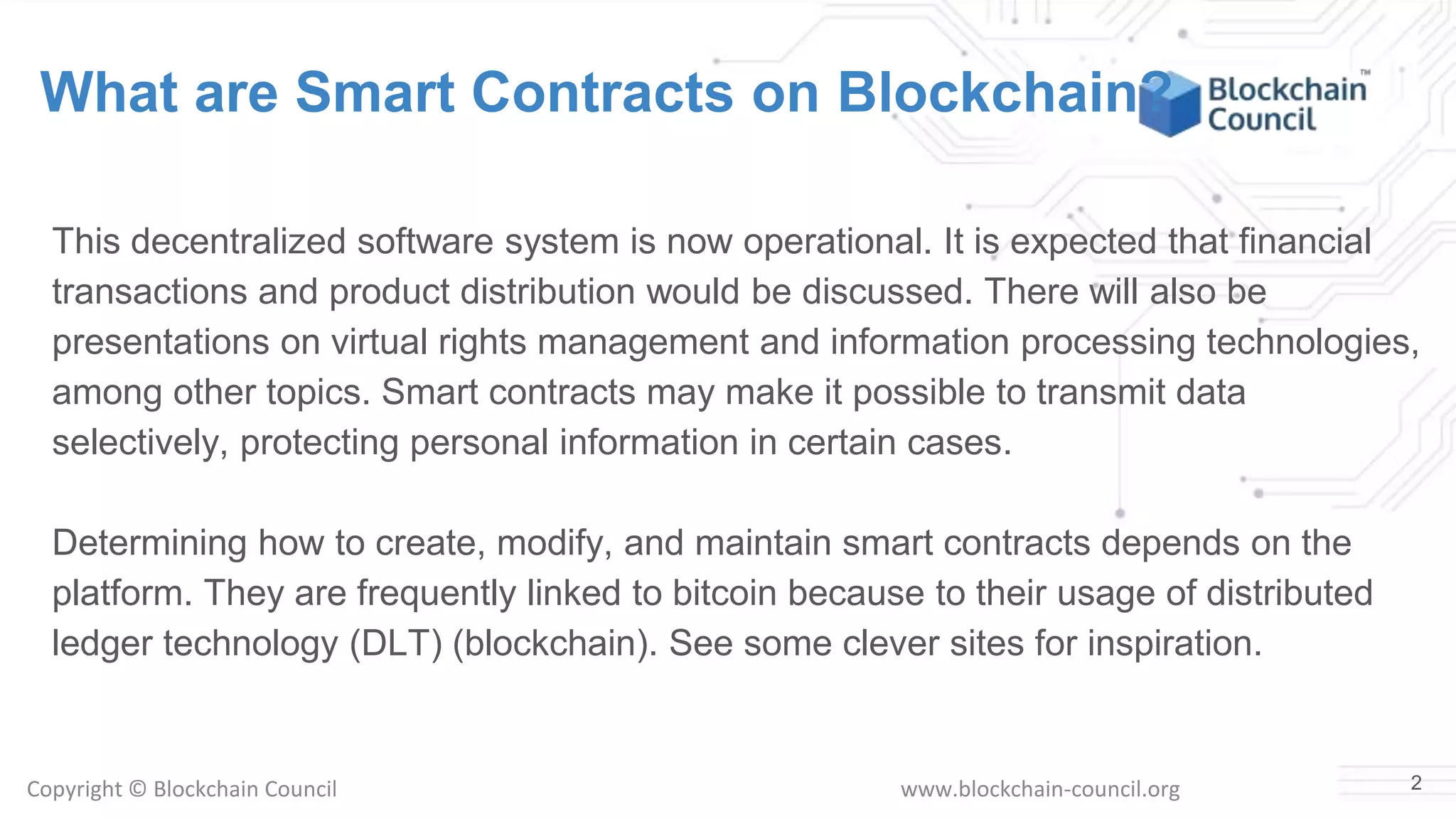 What are Smart Contracts on Blockchain?

Blockchain Council™

This decentralized software system is now operational. It is expected that financial transactions and product distribution would be discussed. There will also be presentations on virtual rights management and information processing technologies, among other topics. Smart contracts may make it possible to transmit data selectively, protecting personal information in certain cases.

Determining how to create, modify, and maintain smart contracts depends on the platform. They are frequently linked to bitcoin because to their usage of distributed ledger technology (DLT) (blockchain). See some clever sites for inspiration.

Copyright © Blockchain Council

www.blockchain-council.org

2